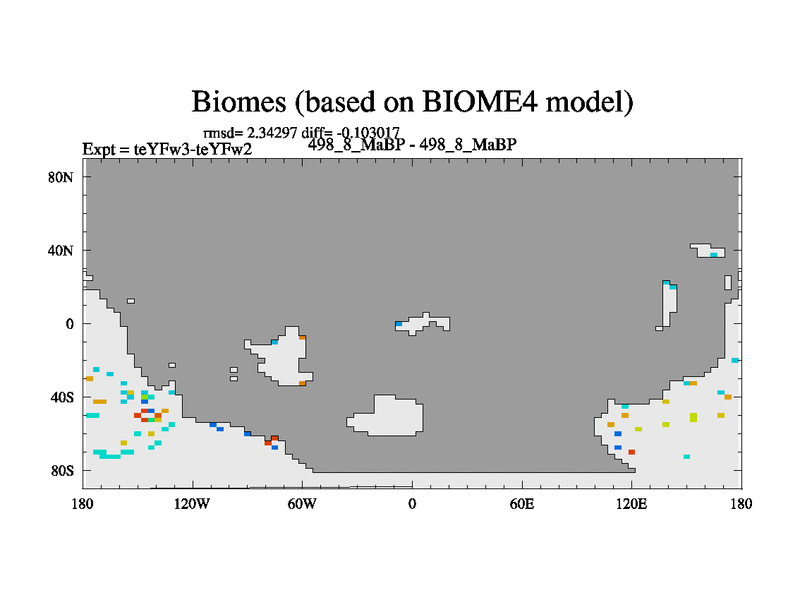 Biomes (based on BIOME4 model)

rmsd= 2.34297 diff= -0.103017

Expt = teYFw3-teYFw2

498_8_MaBP - 498_8_MaBP

80N

40N

0

40S

80S

180

120W

60W

0

60E

120E

180